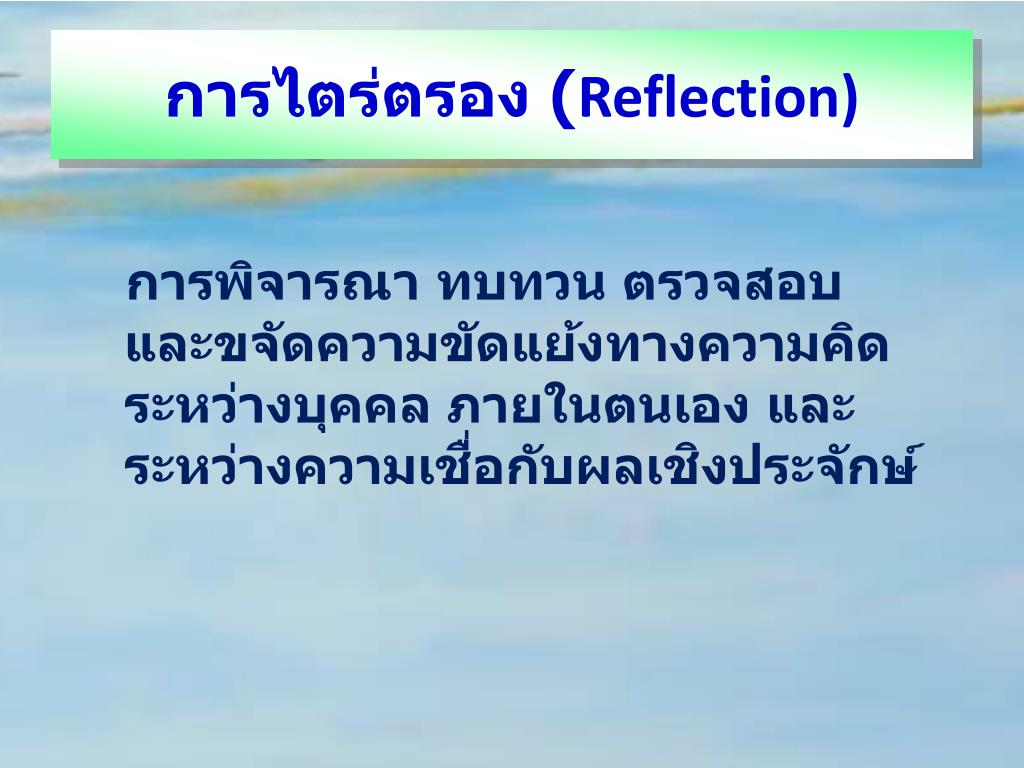 การไตร่ตรอง (Reflection)

การพิจารณา ทบทวน ตรวจสอบ และขจัดความขัดแย้งทางความคิด ระหว่างบุคคล ภายในตนเอง และ ระหว่างความเชื่อกับผลเชิงประจักษ์